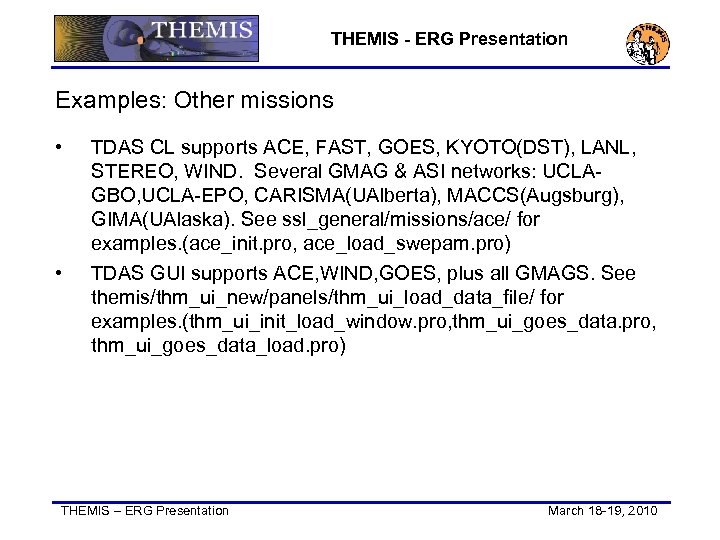 THEMIS

THEMIS - ERG Presentation

THEMIS

Examples: Other missions

• TDAS CL supports ACE, FAST, GOES, KYOTO(DST), LANL, STEREO, WIND. Several GMAG & ASI networks: UCLA-GBO,UCLA-EPO, CARISMA(UAlberta), MACCS(Augsburg), GIMA(UAlaska). See ssl_general/missions/ace/ for examples.(ace_init.pro, ace_load_swepam.pro)

• TDAS GUI supports ACE,WIND,GOES, plus all GMAGS. See themis/thm_ui_new/panels/thm_ui_load_data_file/ for examples.(thm_ui_init_load_window.pro,thm_ui_goes_data.pro, thm_ui_goes_data_load.pro)

THEMIS – ERG Presentation

March 18-19, 2010